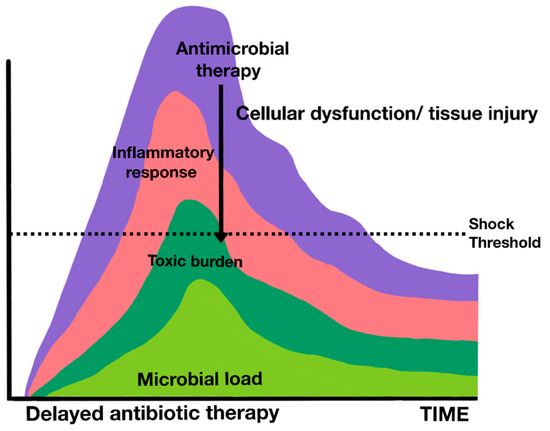 Antimicrobial therapy

Cellular dysfunction/ tissue injury

Inflammatory response

Shock Threshold

Toxic burden

Microbial load

Delayed antibiotic therapy

TIME